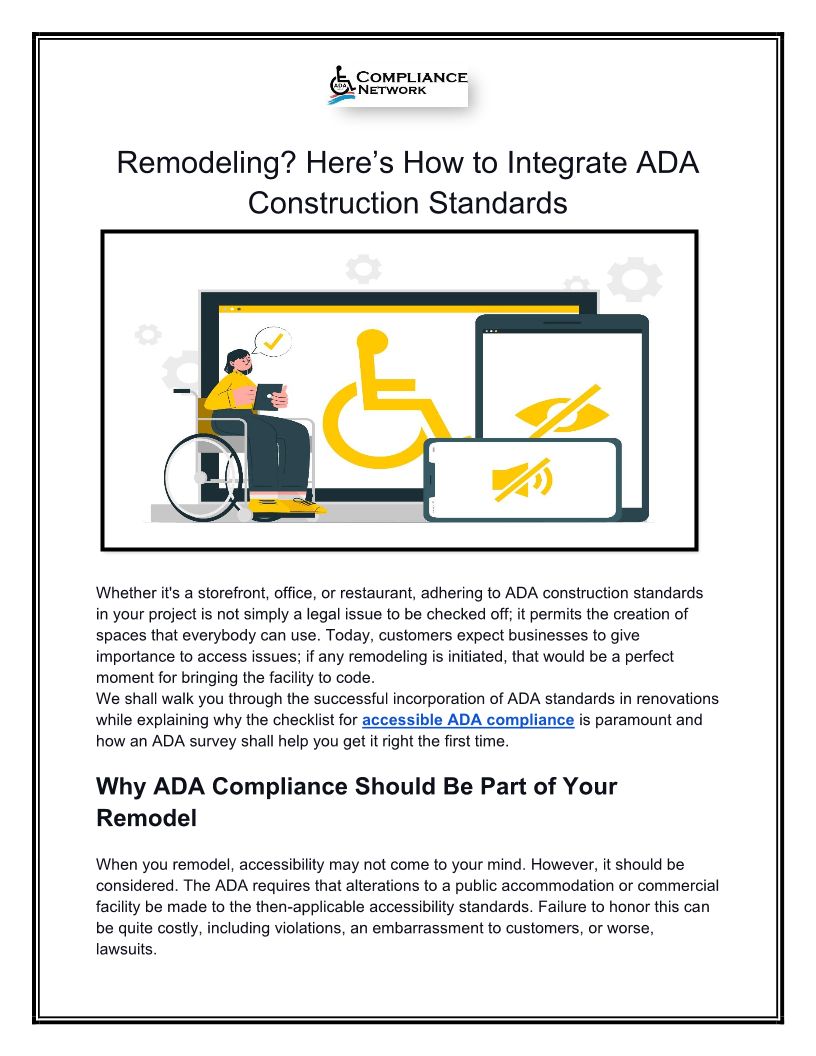 ADA COMPLIANCE NETWORK

Remodeling? Here's How to Integrate ADA Construction Standards

Whether it's a storefront, office, or restaurant, adhering to ADA construction standards in your project is not simply a legal issue to be checked off; it permits the creation of spaces that everybody can use. Today, customers expect businesses to give importance to access issues; if any remodeling is initiated, that would be a perfect moment for bringing the facility to code.
We shall walk you through the successful incorporation of ADA standards in renovations while explaining why the checklist for accessible ADA compliance is paramount and how an ADA survey shall help you get it right the first time.

Why ADA Compliance Should Be Part of Your Remodel

When you remodel, accessibility may not come to your mind. However, it should be considered. The ADA requires that alterations to a public accommodation or commercial facility be made to the then-applicable accessibility standards. Failure to honor this can be quite costly, including violations, an embarrassment to customers, or worse, lawsuits.